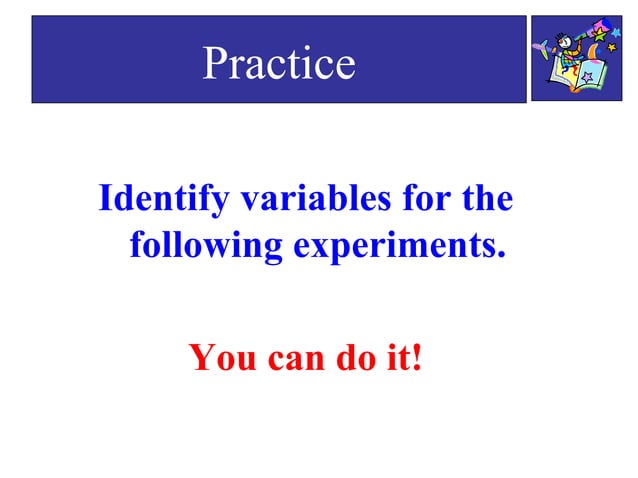 Practice

Identify variables for the following experiments.

You can do it!